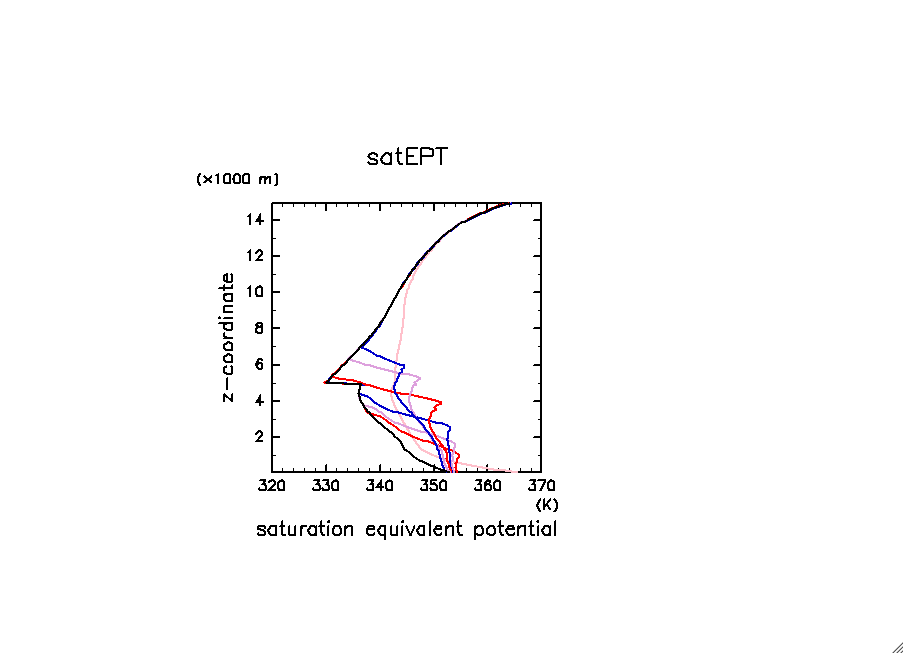 satEPT

(×1000 m)

z-coordinate

14
12
10
8
6
4
2

320 330 340 350 360 370
(K)

saturation equivalent potential